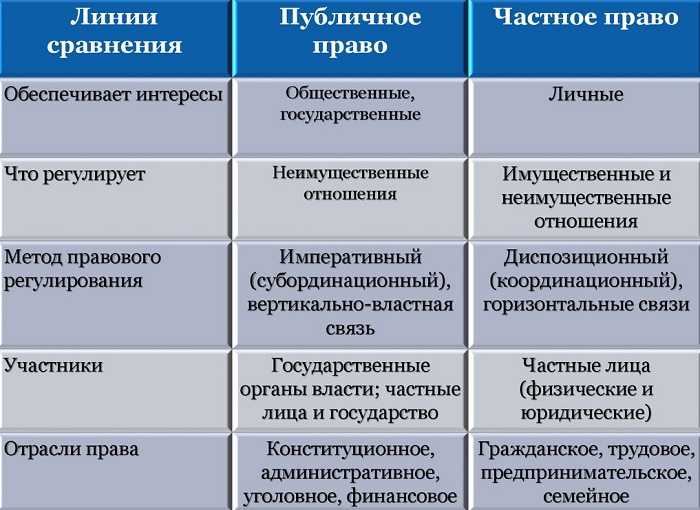 | Линии сравнения | Публичное право | Частное право |
|---|---|---|
| Обеспечивает интересы | Общественные, государственные | Личные |
| Что регулирует | Неимущественные отношения | Имущественные и неимущественные отношения |
| Метод правового регулирования | Императивный (субординационный), вертикально-властная связь | Диспозиционный (координационный), горизонтальные связи |
| Участники | Государственные органы власти; частные лица и государство | Частные лица (физические и юридические) |
| Отрасли права | Конституционное, административное, уголовное, финансовое | Гражданское, трудовое, предпринимательское, семейное |